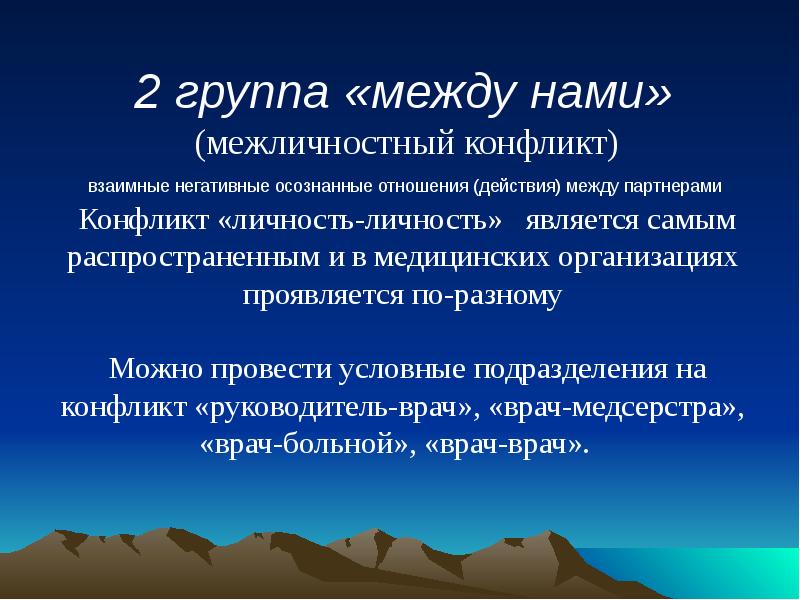 2 группа «между нами»
(межличностный конфликт)

взаимные негативные осознанные отношения (действия) между партнерами

Конфликт «личность-личность» является самым распространенным и в медицинских организациях проявляется по-разному

Можно провести условные подразделения на конфликт «руководитель-врач», «врач-медсерстра», «врач-больной», «врач-врач».